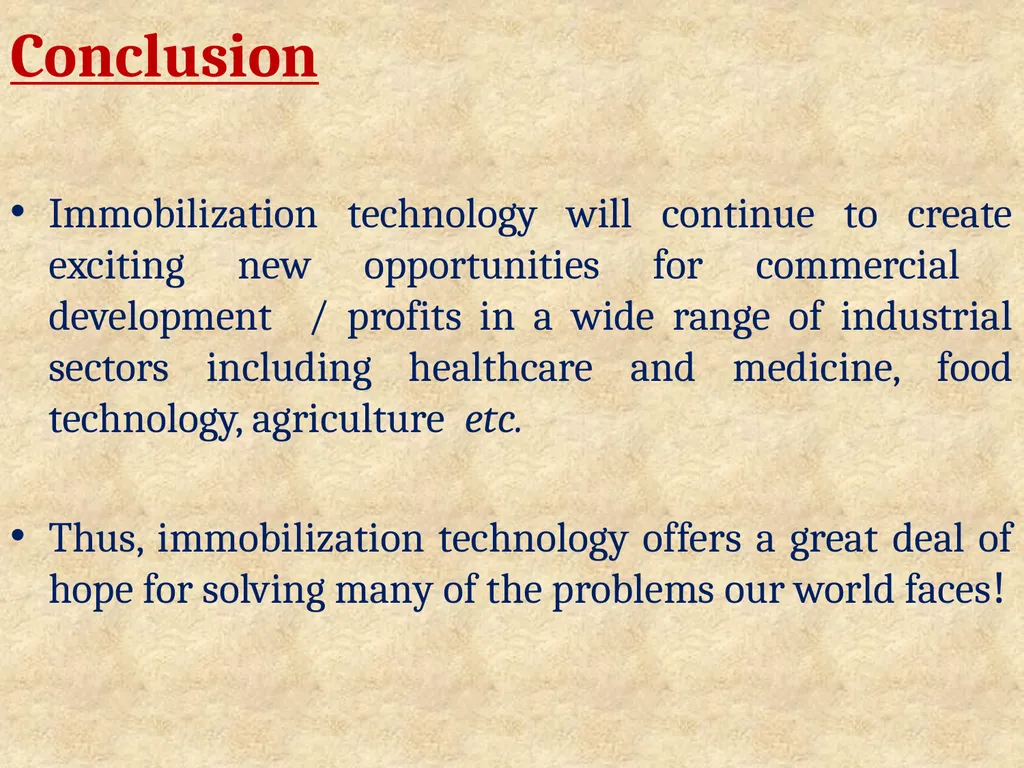 Conclusion

• Immobilization technology will continue to create exciting new opportunities for commercial development / profits in a wide range of industrial sectors including healthcare and medicine, food technology, agriculture etc.

• Thus, immobilization technology offers a great deal of hope for solving many of the problems our world faces!